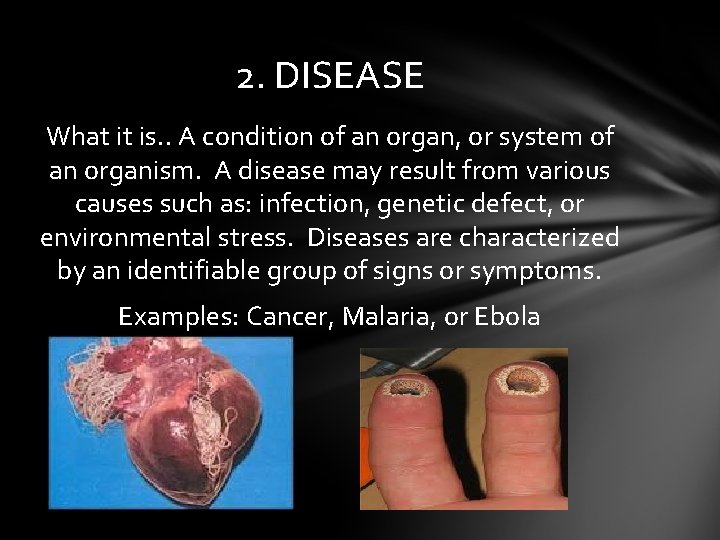 2. DISEASE

What it is.. A condition of an organ, or system of an organism. A disease may result from various causes such as: infection, genetic defect, or environmental stress. Diseases are characterized by an identifiable group of signs or symptoms.

Examples: Cancer, Malaria, or Ebola